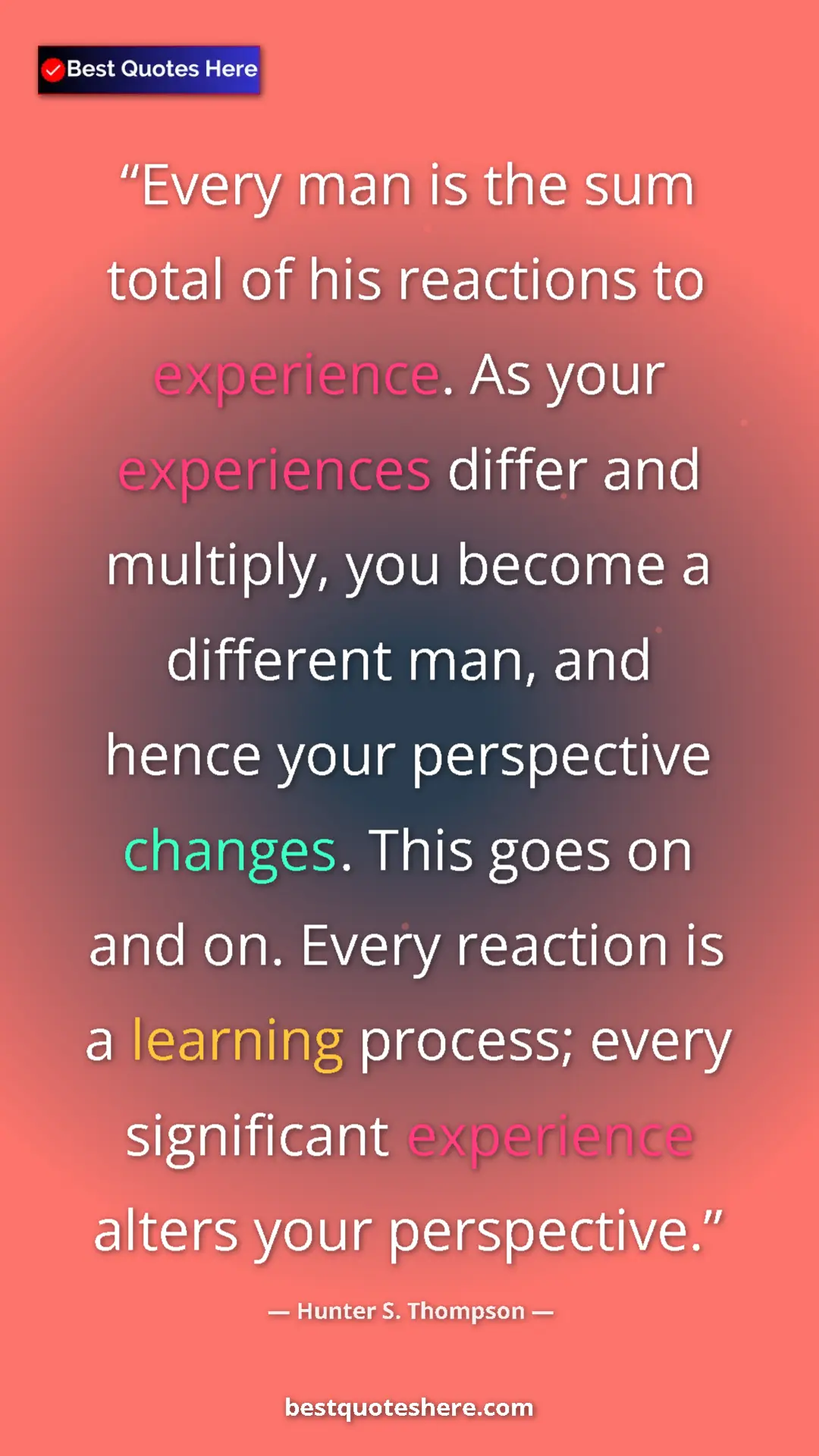 Best Quotes Here

“Every man is the sum total of his reactions to experience. As your experiences differ and multiply, you become a different man, and hence your perspective changes. This goes on and on. Every reaction is a learning process; every significant experience alters your perspective.”

— Hunter S. Thompson —

bestquoteshere.com